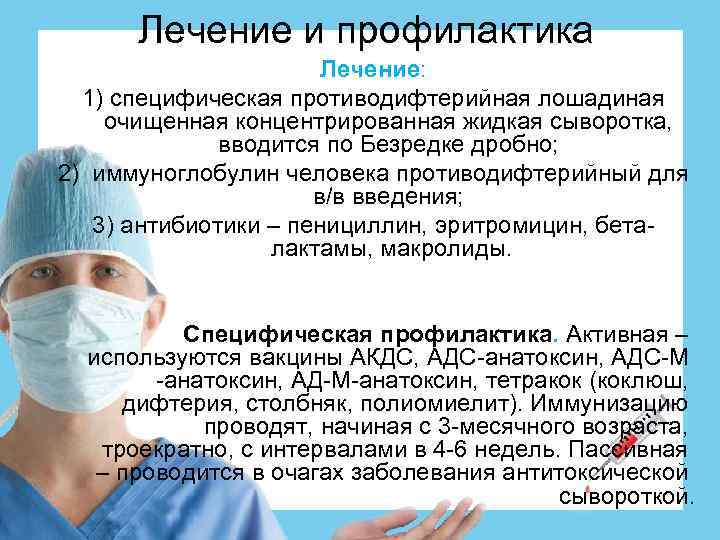 Лечение и профилактика

Лечение:

1) специфическая противодифтерийная лошадиная очищенная концентрированная жидкая сыворотка, вводится по Безредке дробно;

2) иммуноглобулин человека противодифтерийный для в/в введения;

3) антибиотики – пенициллин, эритромицин, бета-лактамы, макролиды.

Специфическая профилактика. Активная – используются вакцины АКДС, АДС-анатоксин, АДС-М -анатоксин, АД-М-анатоксин, тетракок (коклюш, дифтерия, столбняк, полиомиелит). Иммунизацию проводят, начиная с 3-месячного возраста, троекратно, с интервалами в 4-6 недель. Пассивная – проводится в очагах заболевания антитоксической сывороткой.